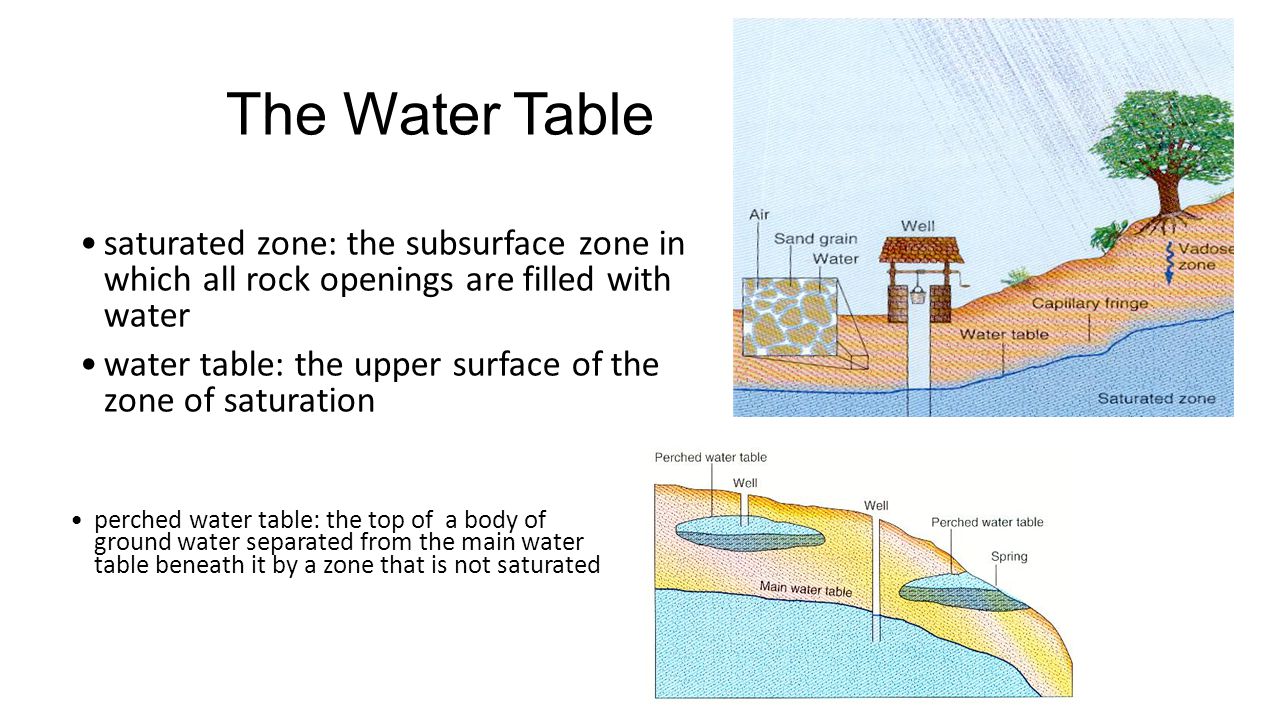 The Water Table

• saturated zone: the subsurface zone in which all rock openings are filled with water

• water table: the upper surface of the zone of saturation

• perched water table: the top of a body of ground water separated from the main water table beneath it by a zone that is not saturated

Air
Sand grain
Water
Well
Vadose zone
Capillary fringe
Water table
Saturated zone

Perched water table
Well
Well
Perched water table
Spring
Main water table